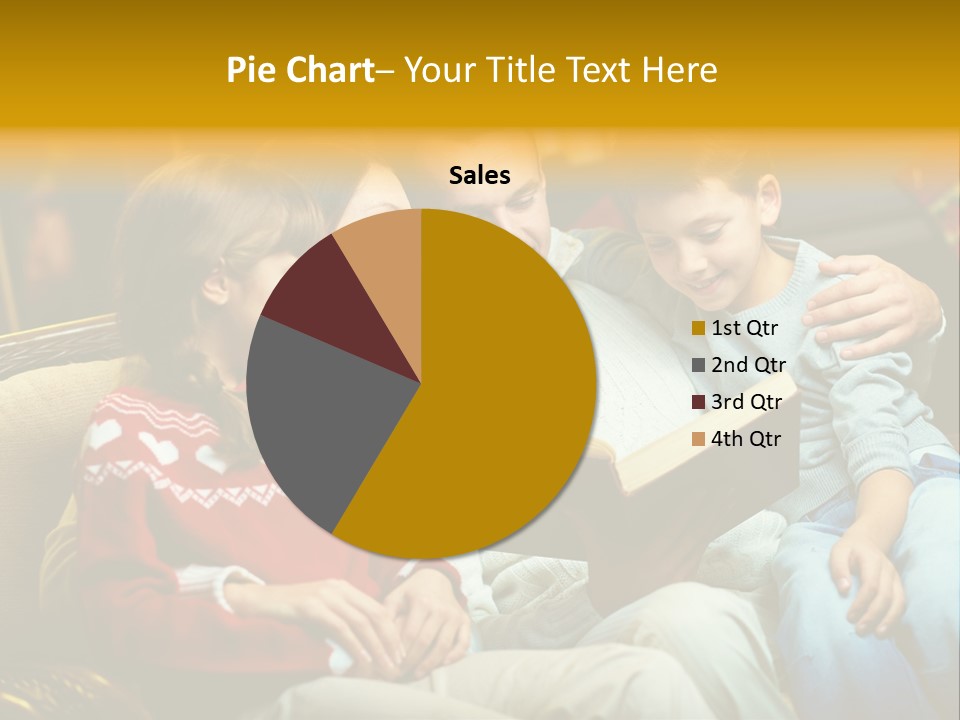 Pie Chart– Your Title Text Here

Sales

1st Qtr
2nd Qtr
3rd Qtr
4th Qtr